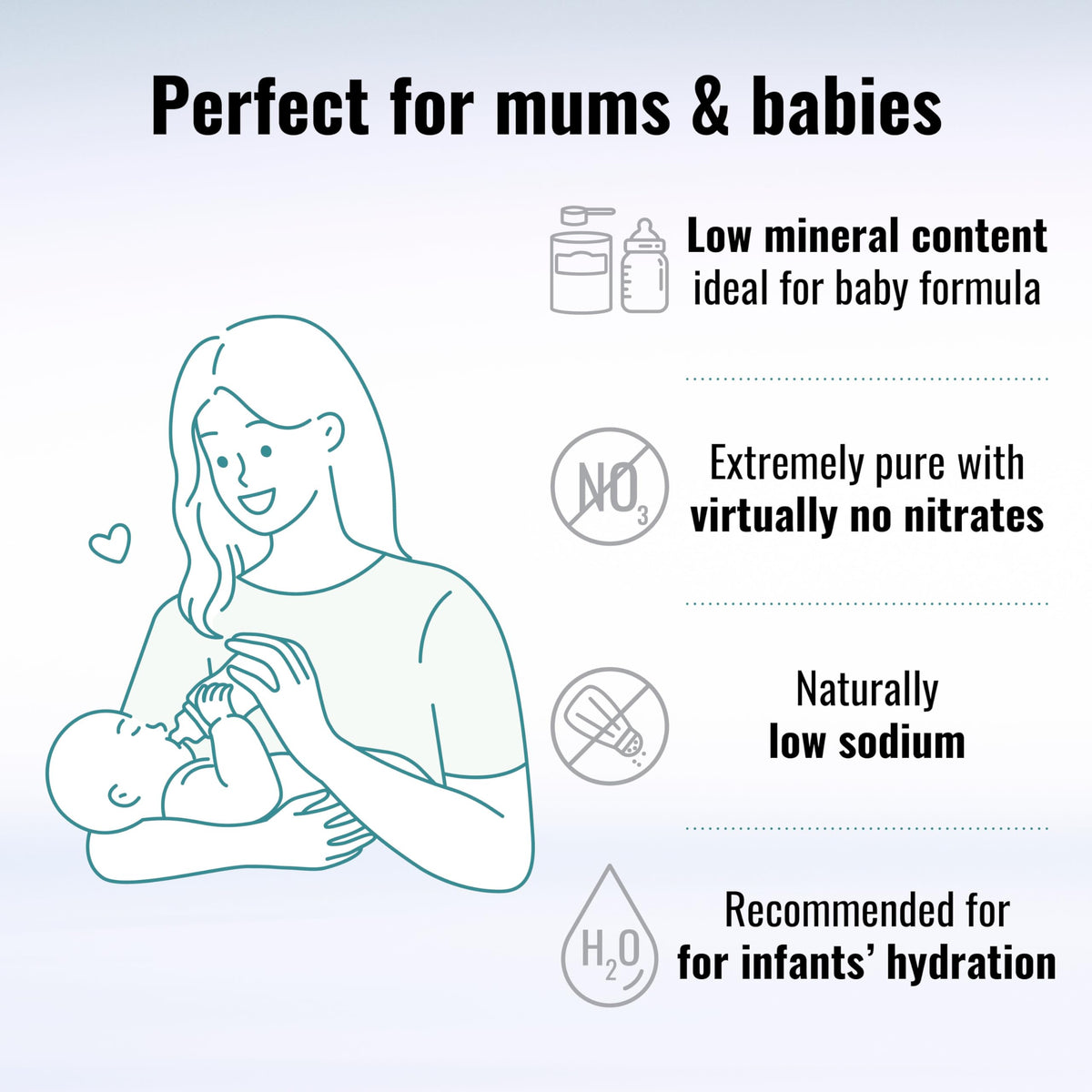 Perfect for mums & babies

Low mineral content
ideal for baby formula

$NO_3$

Extremely pure with
virtually no nitrates

Naturally
low sodium

$H_2O$

Recommended for
for infants' hydration